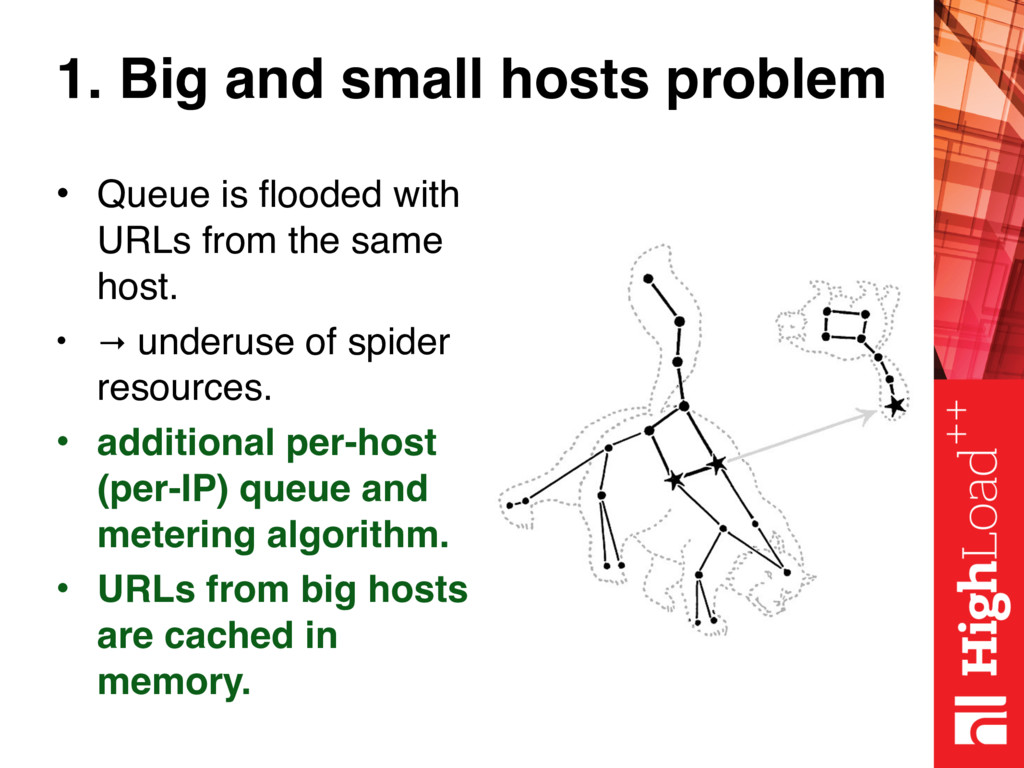 1. Big and small hosts problem

• Queue is flooded with URLs from the same host.

• → underuse of spider resources.

• additional per-host (per-IP) queue and metering algorithm.

• URLs from big hosts are cached in memory.

HighLoad++